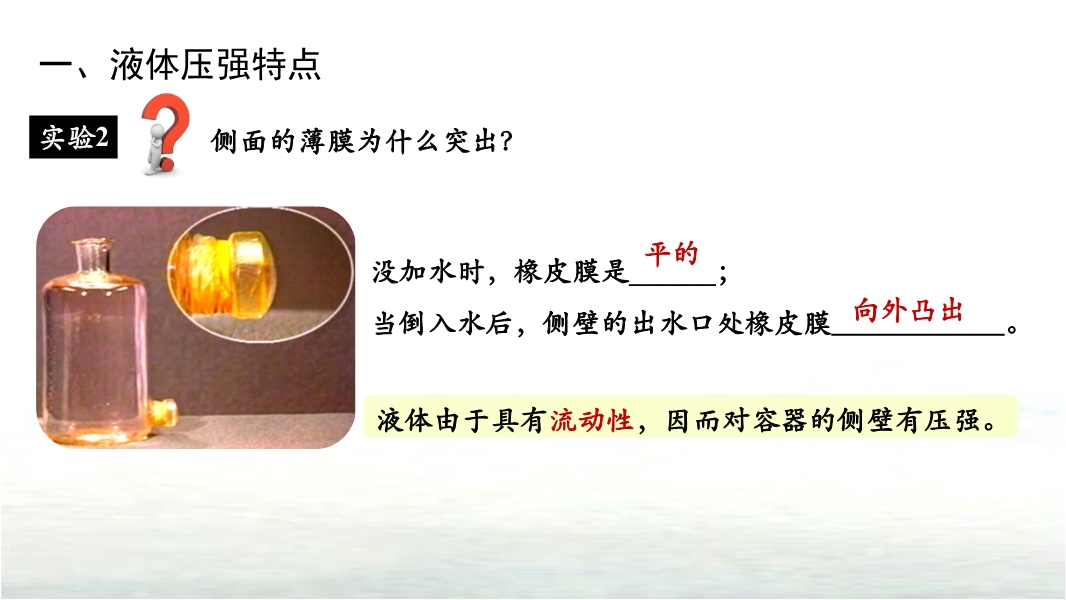 一、液体压强特点

实验2

侧面的薄膜为什么突出?

没加水时，橡皮膜是平的;

当倒入水后，侧壁的出水口处橡皮膜向外凸出。

液体由于具有流动性，因而对容器的侧壁有压强。